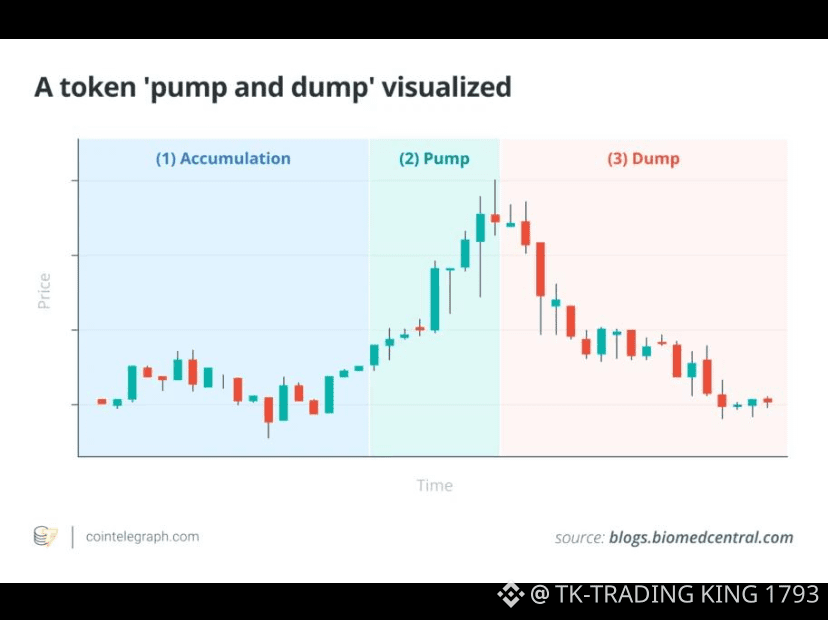 A token 'pump and dump' visualized

(1) Accumulation

(2) Pump

(3) Dump

Price

Time

cointelegraph.com

source: blogs.biomedcentral.com

@ TK-TRADING KING 1793